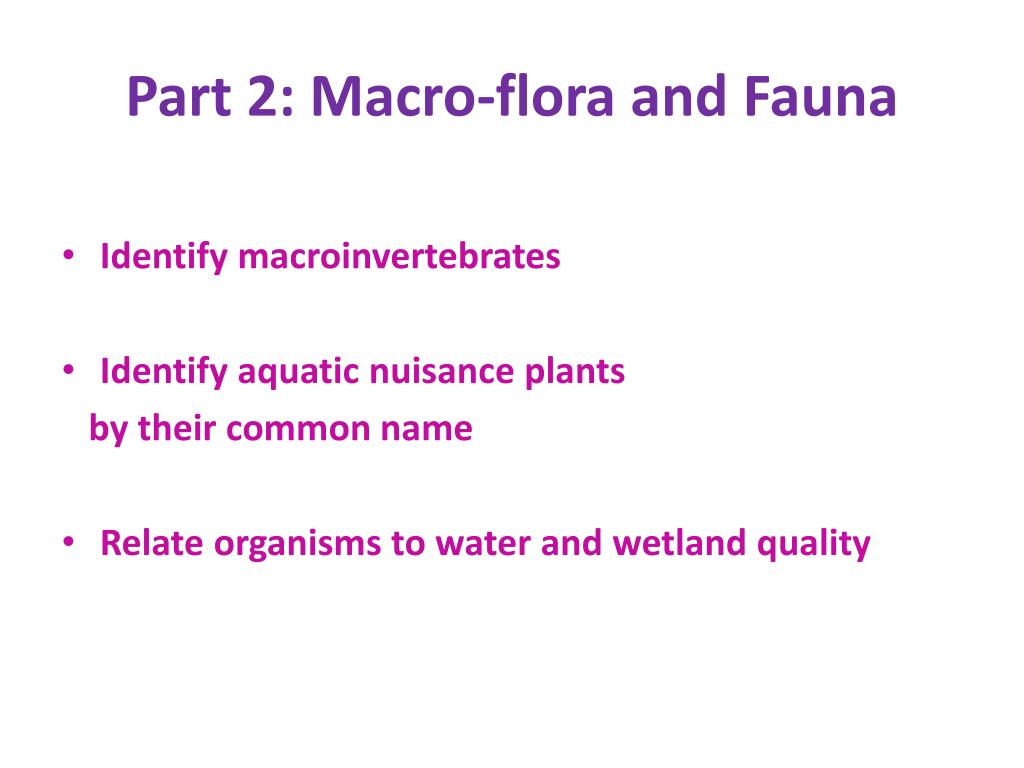 Part 2: Macro-flora and Fauna

• Identify macroinvertebrates

• Identify aquatic nuisance plants by their common name

• Relate organisms to water and wetland quality